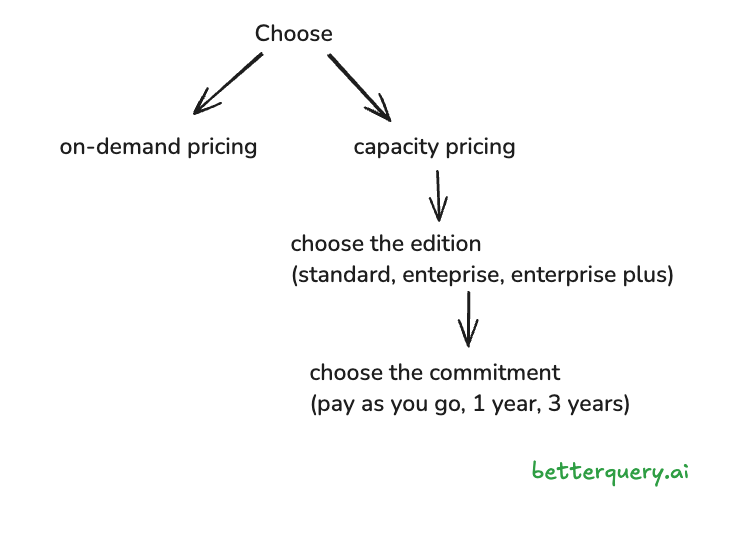 Choose

on-demand pricing

capacity pricing

choose the edition
(standard, enteprise, enterprise plus)

choose the commitment
(pay as you go, 1 year, 3 years)

betterquery.ai